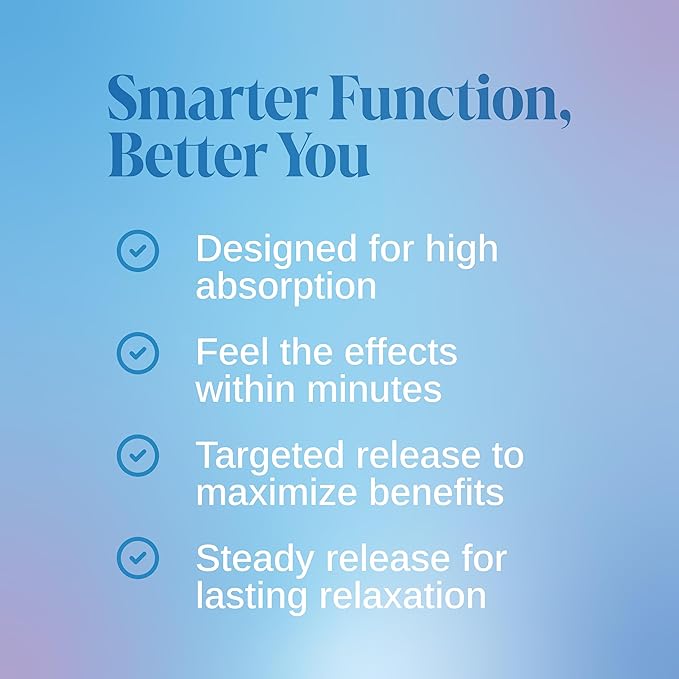 Smarter Function, Better You

Designed for high absorption

Feel the effects within minutes

Targeted release to maximize benefits

Steady release for lasting relaxation